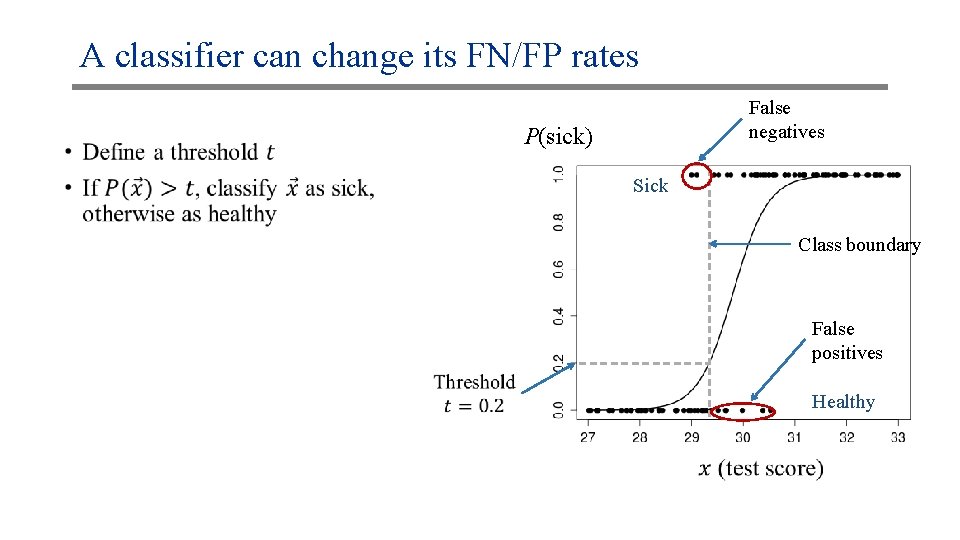 A classifier can change its FN/FP rates

• Define a threshold $t$
• If $P(\vec{x}) > t$, classify $\vec{x}$ as sick, otherwise as healthy

$P$(sick)

False negatives

Sick

Class boundary

False positives

Healthy

Threshold $t = 0.2$

1.0
0.8
0.6
0.4
0.2
0.0

27 28 29 30 31 32 33

$x$ (test score)